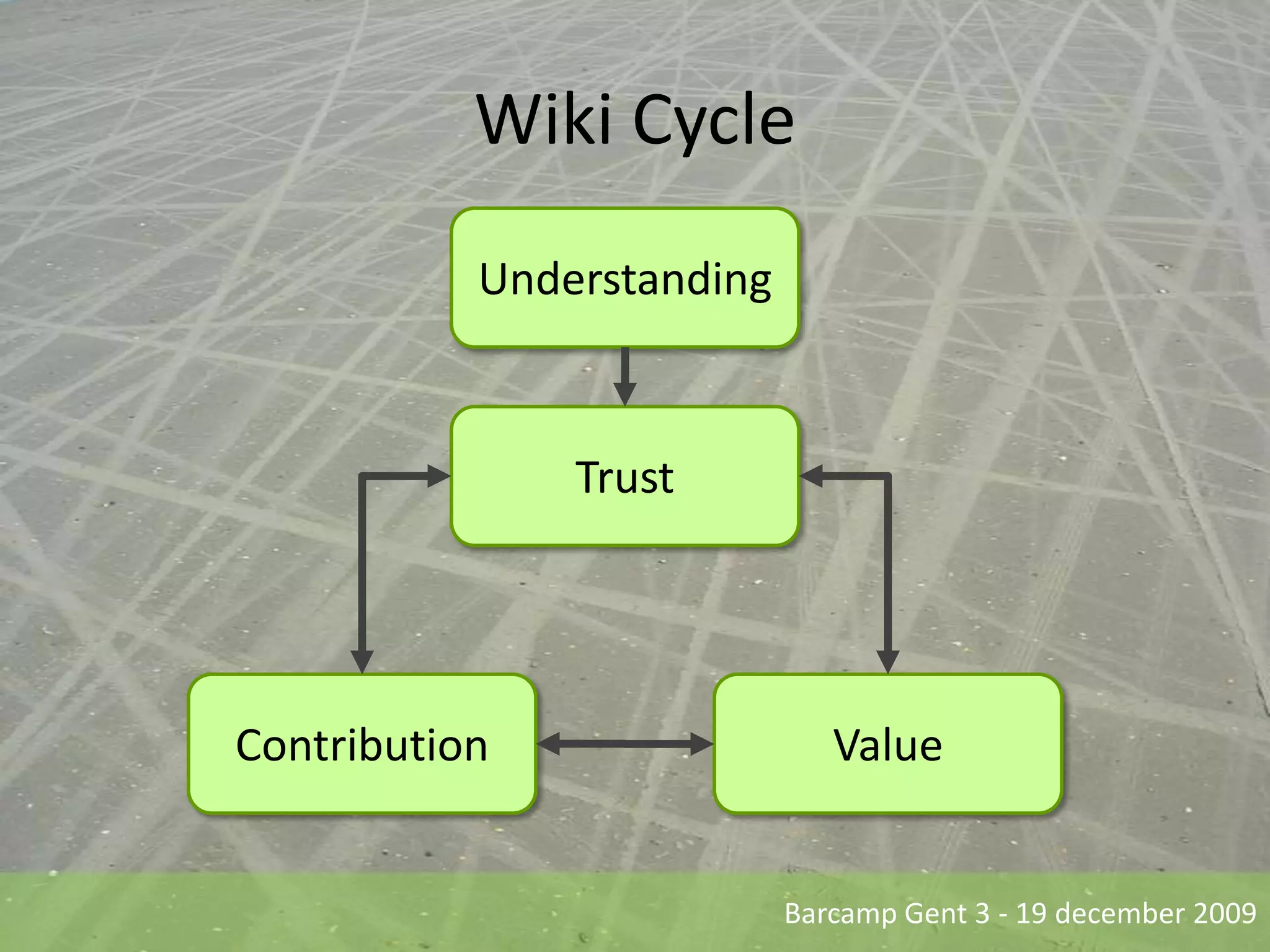 Wiki Cycle

Understanding

Trust

Contribution

Value

Barcamp Gent 3 - 19 december 2009